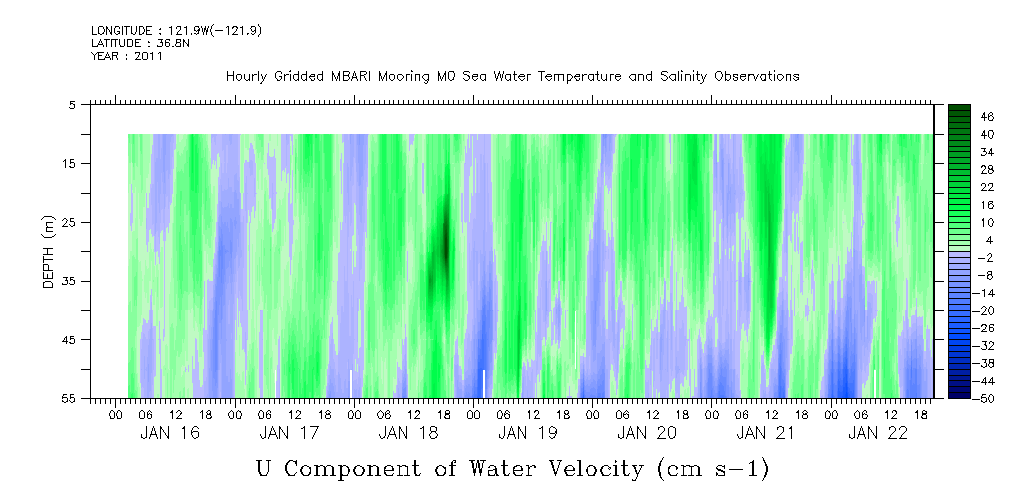 LONGITUDE : 121.9W(-121.9)
LATITUDE : 36.8N
YEAR : 2011

Hourly Gridded MBARI Mooring M0 Sea Water Temperature and Salinity Observations

DEPTH (m)

5
15
25
35
45
55

46
40
34
28
22
16
10
4
-2
-8
-14
-20
-26
-32
-38
-44
-50

00 06 12 18 00 06 12 18 00 06 12 18 00 06 12 18 00 06 12 18 00 06 12 18 00 06 12 18

JAN 16 JAN 17 JAN 18 JAN 19 JAN 20 JAN 21 JAN 22

U Component of Water Velocity (cm s-1)